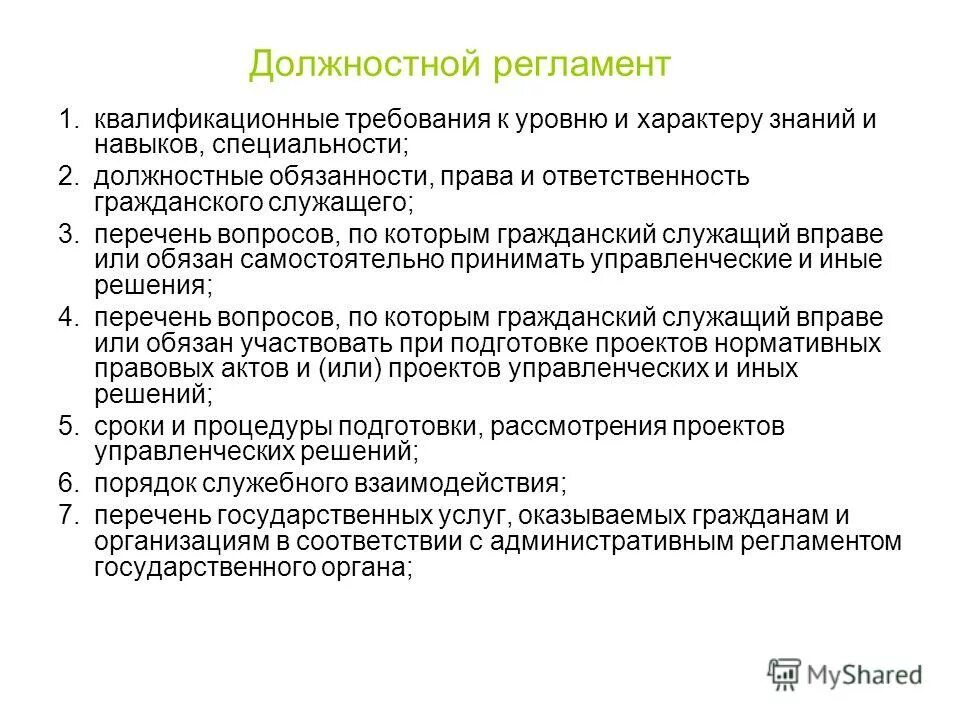 Должностной регламент

1. квалификационные требования к уровню и характеру знаний и навыков, специальности;
2. должностные обязанности, права и ответственность гражданского служащего;
3. перечень вопросов, по которым гражданский служащий вправе или обязан самостоятельно принимать управленческие и иные решения;
4. перечень вопросов, по которым гражданский служащий вправе или обязан участвовать при подготовке проектов нормативных правовых актов и (или) проектов управленческих и иных решений;
5. сроки и процедуры подготовки, рассмотрения проектов управленческих решений;
6. порядок служебного взаимодействия;
7. перечень государственных услуг, оказываемых гражданам и организациям в соответствии с административным регламентом государственного органа;

MyShared